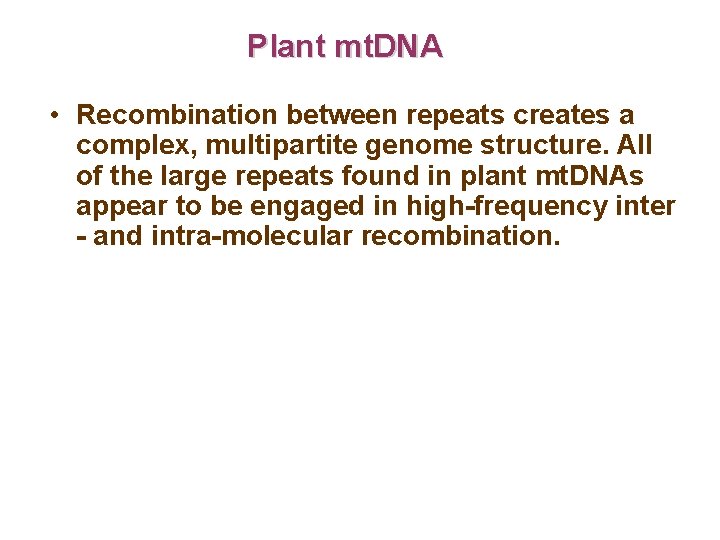 Plant mtDNA

• Recombination between repeats creates a complex, multipartite genome structure. All of the large repeats found in plant mtDNAs appear to be engaged in high-frequency inter - and intra-molecular recombination.